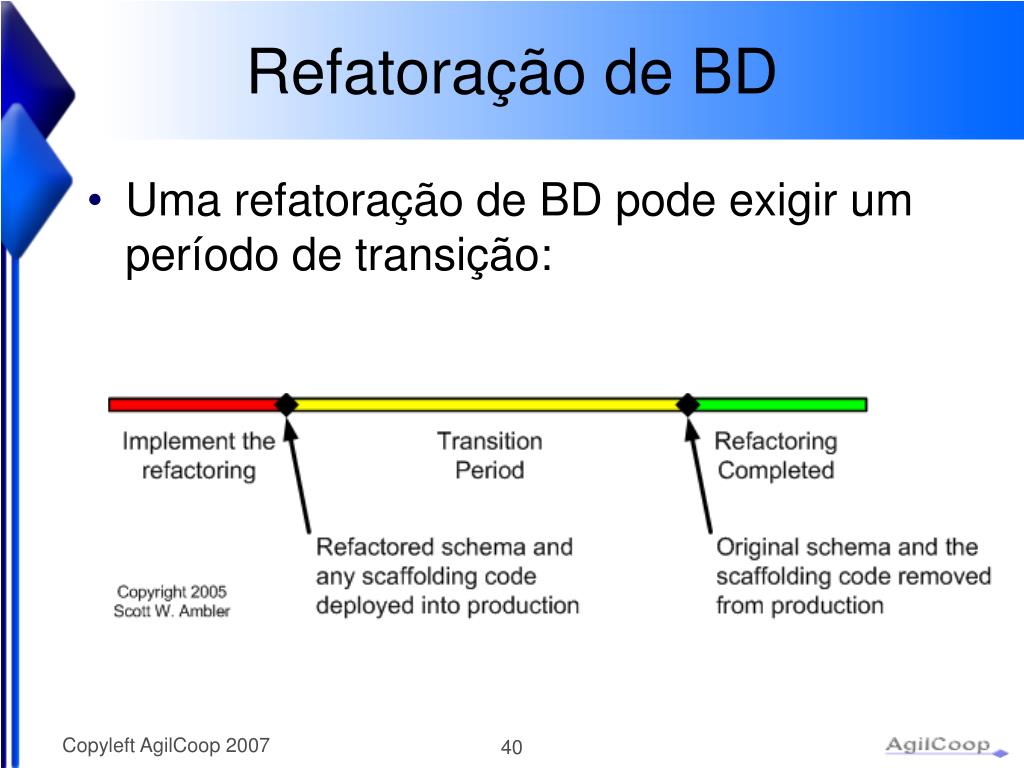 Refatoração de BD

• Uma refatoração de BD pode exigir um período de transição:

Implement the refactoring

Transition Period

Refactoring Completed

Refactored schema and any scaffolding code deployed into production

Original schema and the scaffolding code removed from production

Copyright 2005 Scott W. Ambler

Copyleft AgilCoop 2007

40

AgilCoop